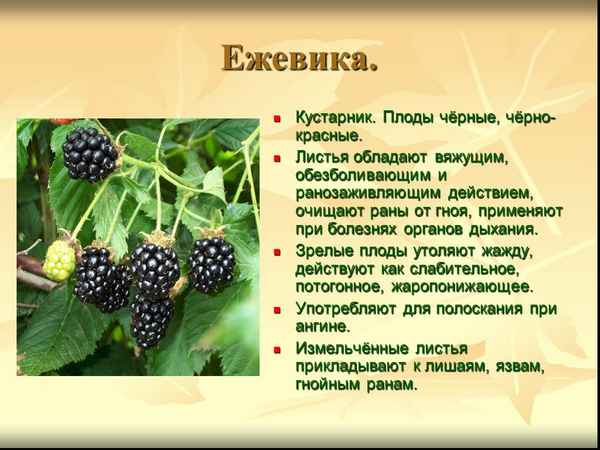 Ежевика.

- Кустарник. Плоды чёрные, чёрно-красные.
- Листья обладают вяжущим, обезболивающим и ранозаживляющим действием, очищают раны от гноя, применяют при болезнях органов дыхания.
- Зрелые плоды утоляют жажду, действуют как слабительное, потогонное, жаропонижающее.
- Употребляют для полоскания при ангине.
- Измельчённые листья прикладывают к лишаям, язвам, гнойным ранам.